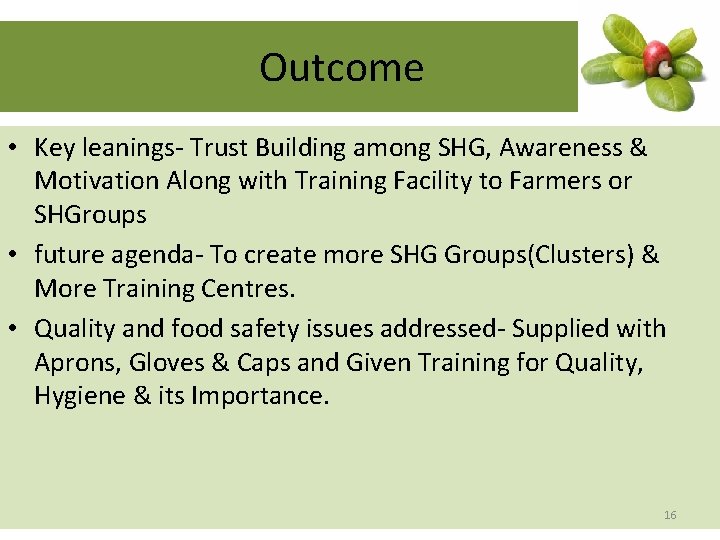 Outcome

• Key leanings- Trust Building among SHG, Awareness & Motivation Along with Training Facility to Farmers or SHGroups

• future agenda- To create more SHG Groups(Clusters) & More Training Centres.

• Quality and food safety issues addressed- Supplied with Aprons, Gloves & Caps and Given Training for Quality, Hygiene & its Importance.

16